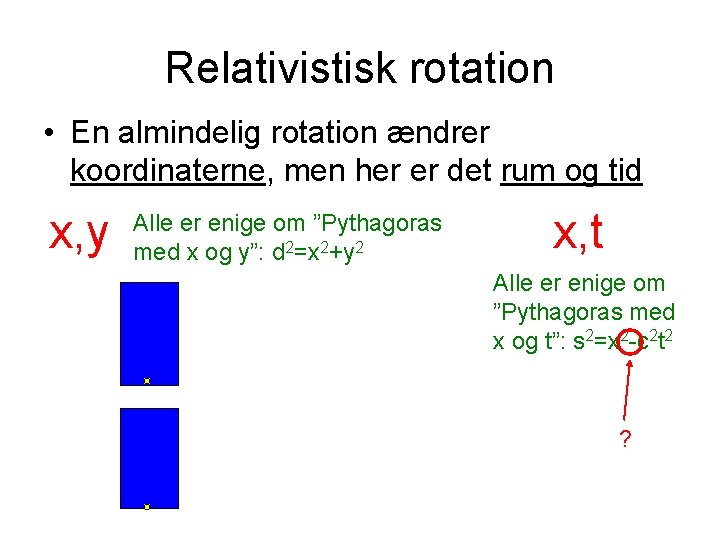 Relativistisk rotation

• En almindelig rotation ændrer koordinaterne, men her er det rum og tid

x,y

Alle er enige om ”Pythagoras med x og y”: $d^2=x^2+y^2$

x,t

Alle er enige om ”Pythagoras med x og t”: $s^2=x^2-c^2t^2$

?